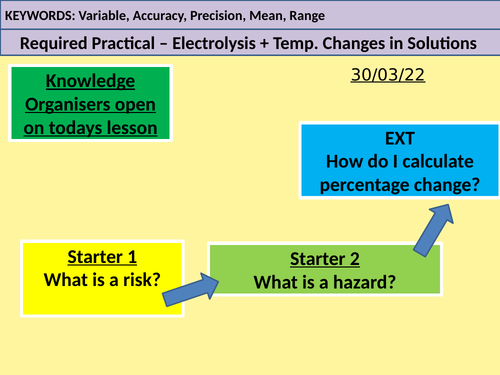 KEYWORDS: Variable, Accuracy, Precision, Mean, Range

Required Practical – Electrolysis + Temp. Changes in Solutions

Knowledge Organisers open on todays lesson

30/03/22

EXT
How do I calculate percentage change?

Starter 1
What is a risk?

Starter 2
What is a hazard?